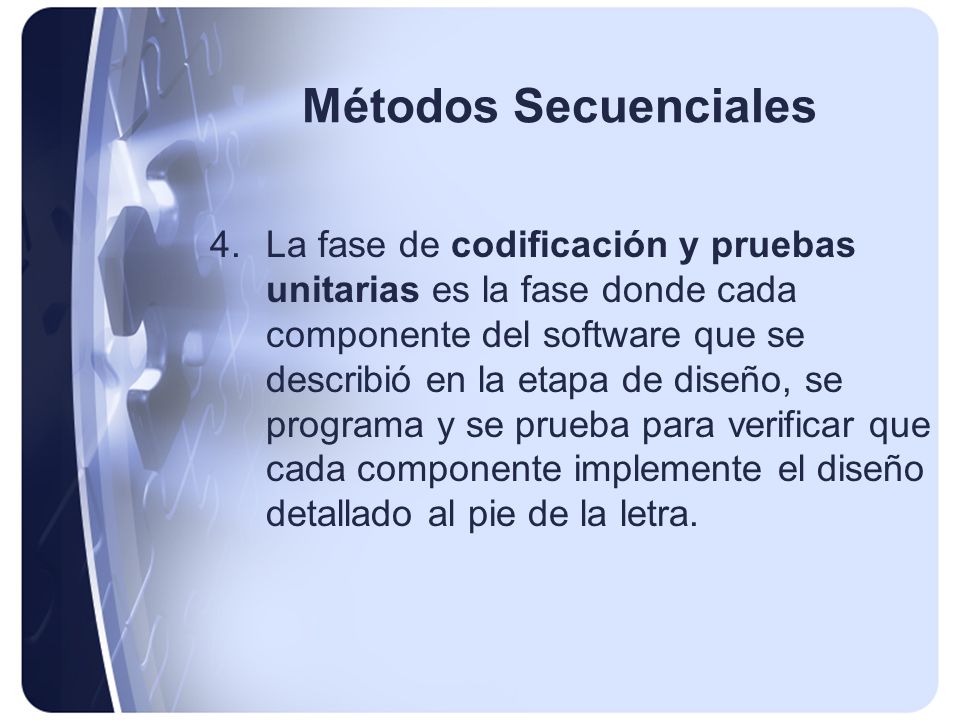 Métodos Secuenciales

4. La fase de codificación y pruebas unitarias es la fase donde cada componente del software que se describió en la etapa de diseño, se programa y se prueba para verificar que cada componente implemente el diseño detallado al pie de la letra.